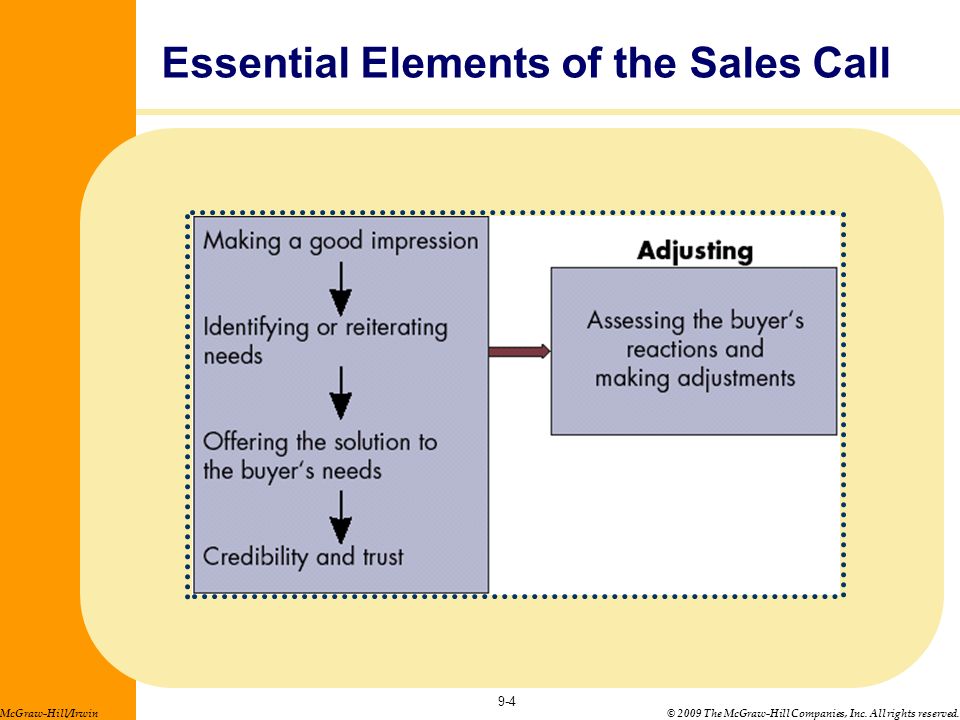 Essential Elements of the Sales Call

Making a good impression

Identifying or reiterating needs

Offering the solution to the buyer's needs

Credibility and trust

Adjusting

Assessing the buyer's reactions and making adjustments

9-4

McGraw-Hill/Irwin

© 2009 The McGraw-Hill Companies, Inc. All rights reserved.